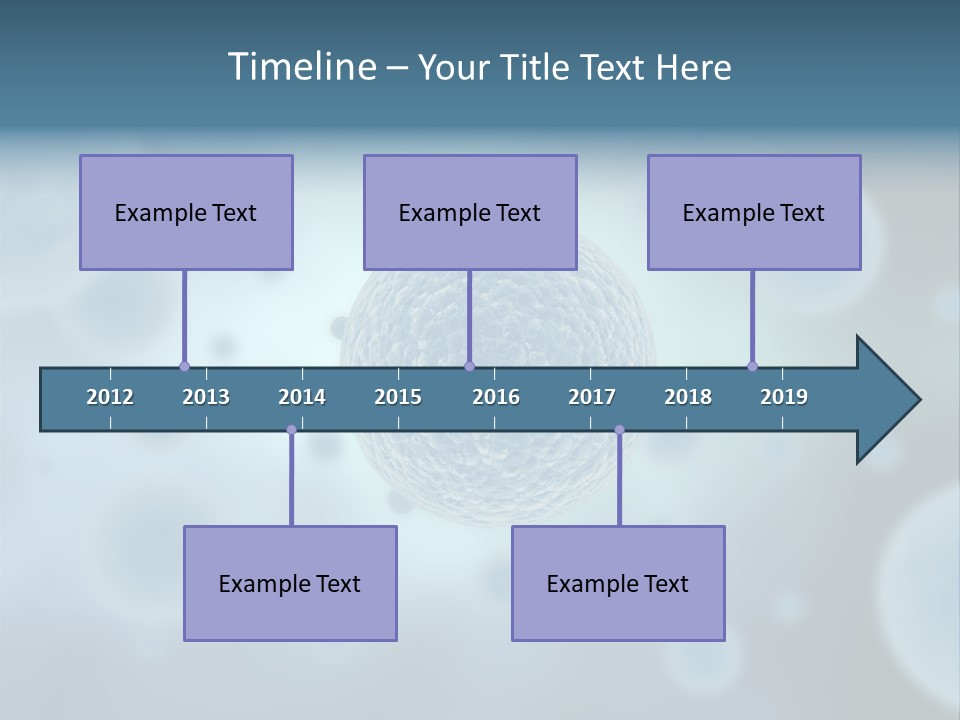 Timeline – Your Title Text Here

Example Text

Example Text

Example Text

2012 2013 2014 2015 2016 2017 2018 2019

Example Text

Example Text